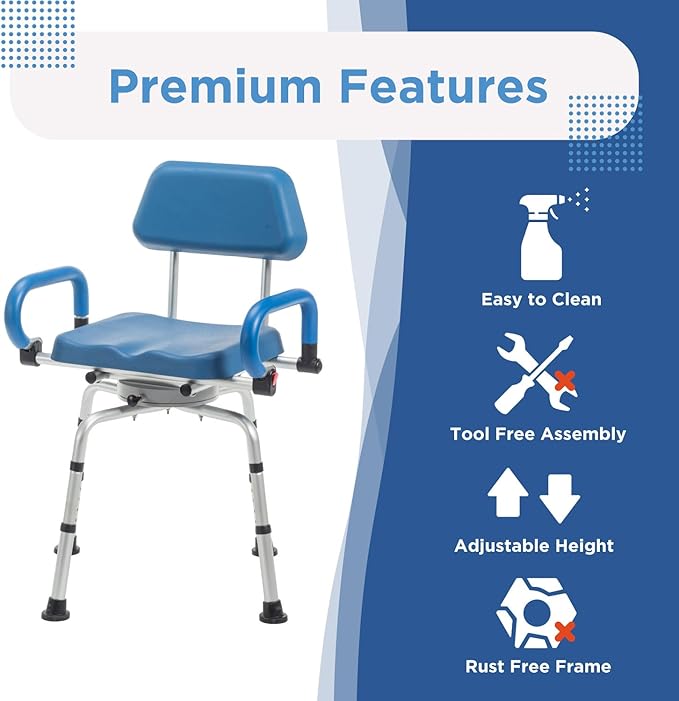 Premium Features

Easy to Clean

Tool Free Assembly

Adjustable Height

Rust Free Frame